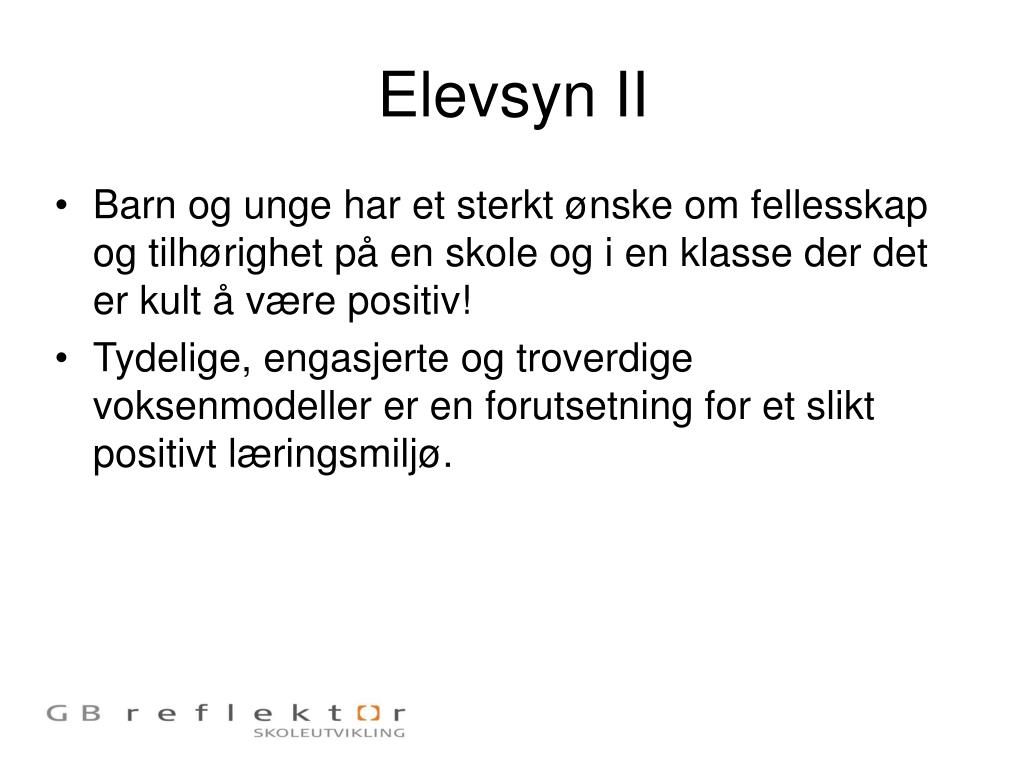 Elevsyn II

• Barn og unge har et sterkt ønske om fellesskap og tilhørighet på en skole og i en klasse der det er kult å være positiv!

• Tydelige, engasjerte og troverdige voksenmodeller er en forutsetning for et slikt positivt læringsmiljø.

GB reflektor
SKOLEUTVIKLING